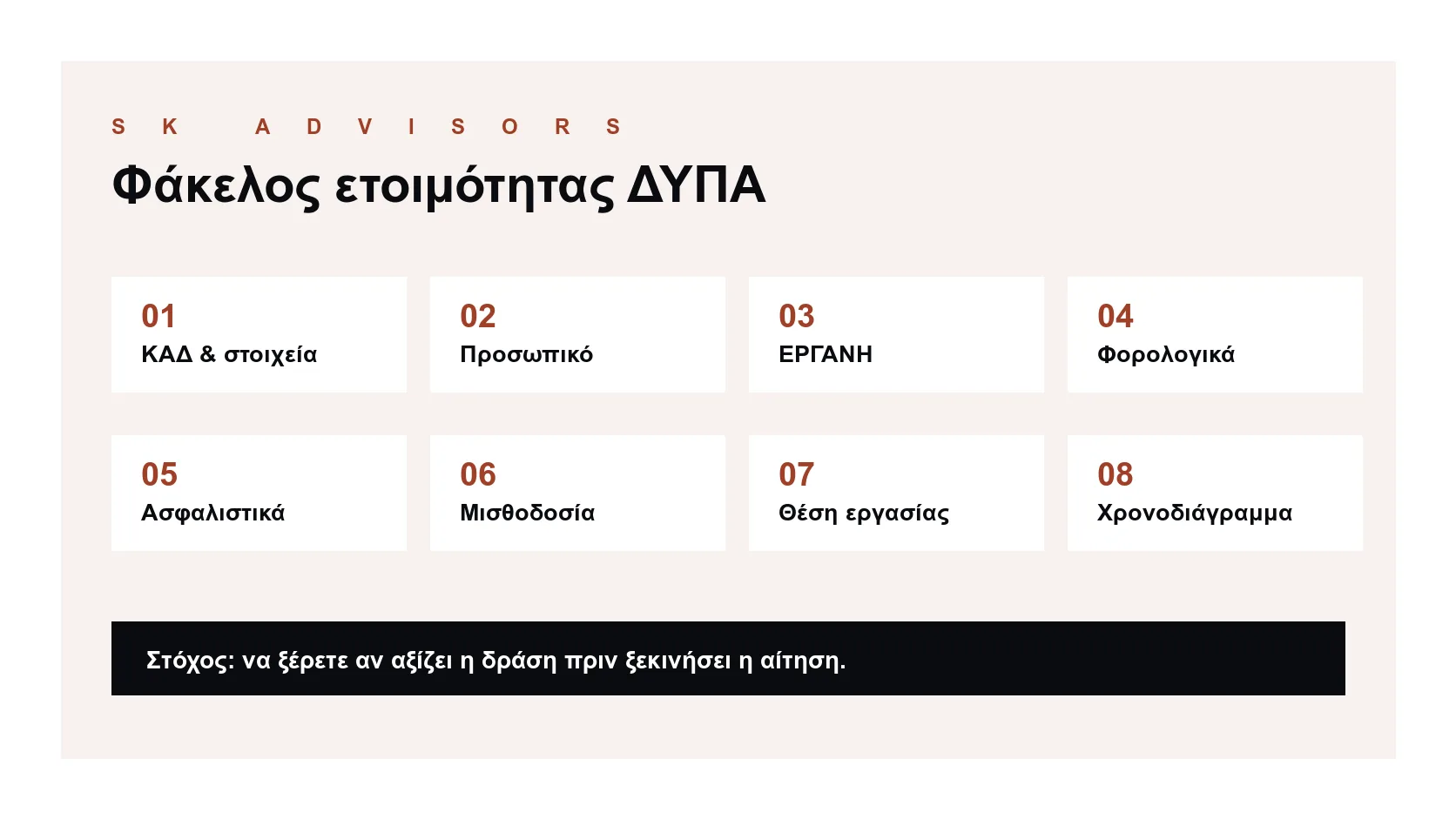 SK ADVISORS

Φάκελος ετοιμότητας ΔΥΠΑ

01
ΚΑΔ & στοιχεία

02
Προσωπικό

03
ΕΡΓΑΝΗ

04
Φορολογικά

05
Ασφαλιστικά

06
Μισθοδοσία

07
Θέση εργασίας

08
Χρονοδιάγραμμα

Στόχος: να ξέρετε αν αξίζει η δράση πριν ξεκινήσει η αίτηση.